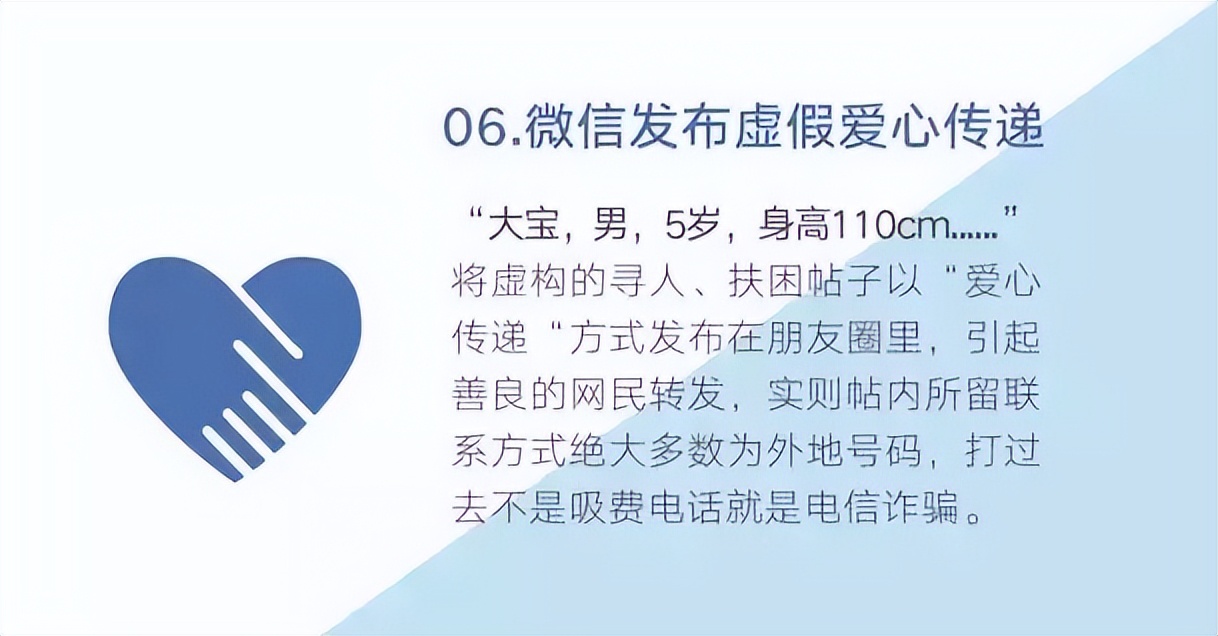 06.微信发布虚假爱心传递

“大宝，男，5岁，身高110cm......”将虚构的寻人、扶困帖子以“爱心传递“方式发布在朋友圈里，引起善良的网民转发，实则帖内所留联系方式绝大多数为外地号码，打过去不是吸费电话就是电信诈骗。